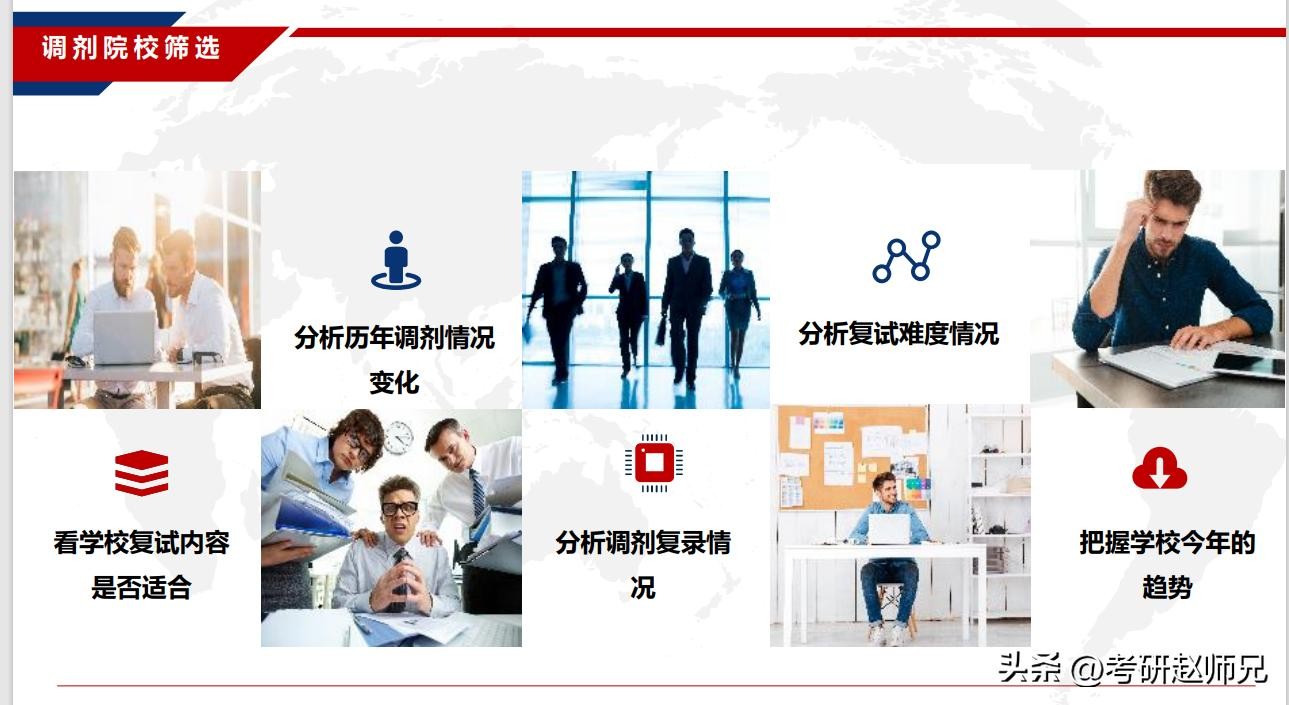 调剂院校筛选

分析历年调剂情况变化

分析复试难度情况

看学校复试内容是否适合

分析调剂复录情况

把握学校今年的趋势

头条 @考研赵师兄